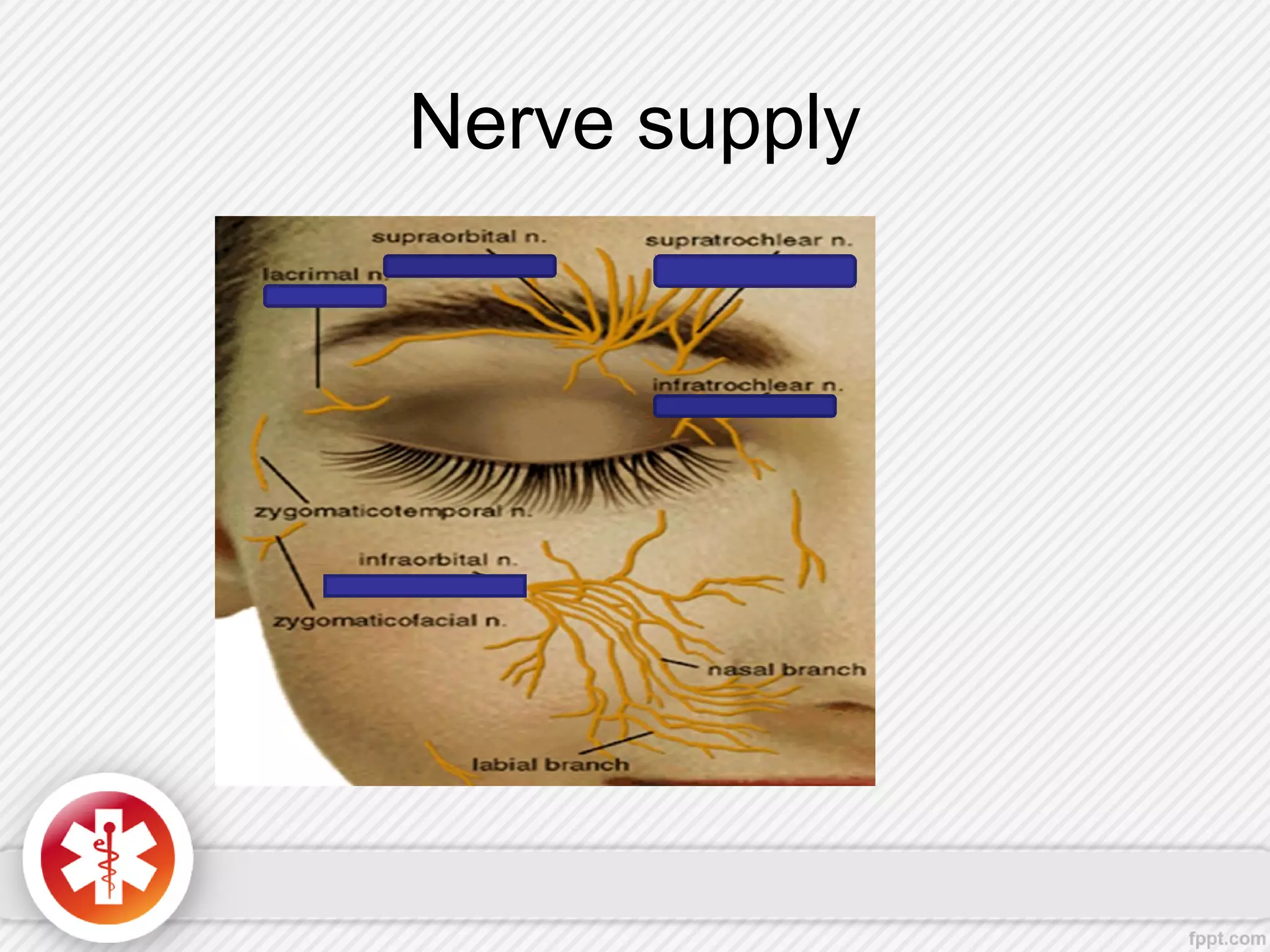 Nerve supply

supraorbital n.

supratrochlear n.

lacrimal n.

infratrochlear n.

zygomaticotemporal n.

infraorbital n.

zygomaticofacial n.

nasal branch

labial branch

fppt.com